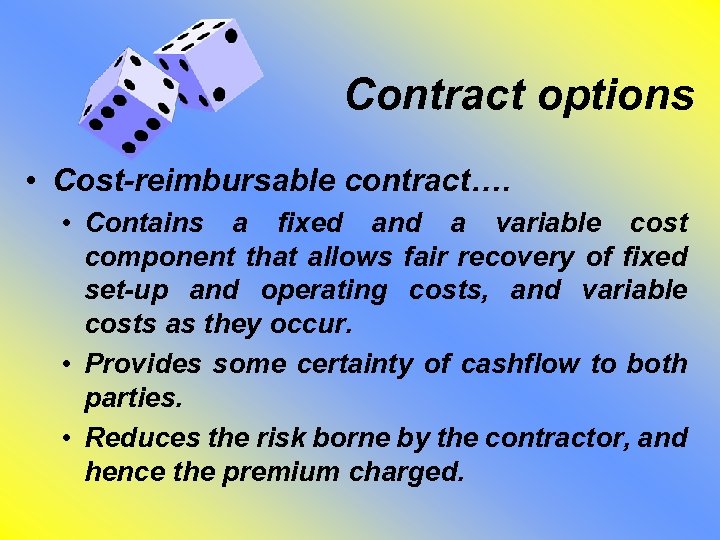 Contract options

• Cost-reimbursable contract….

• Contains a fixed and a variable cost component that allows fair recovery of fixed set-up and operating costs, and variable costs as they occur.

• Provides some certainty of cashflow to both parties.

• Reduces the risk borne by the contractor, and hence the premium charged.